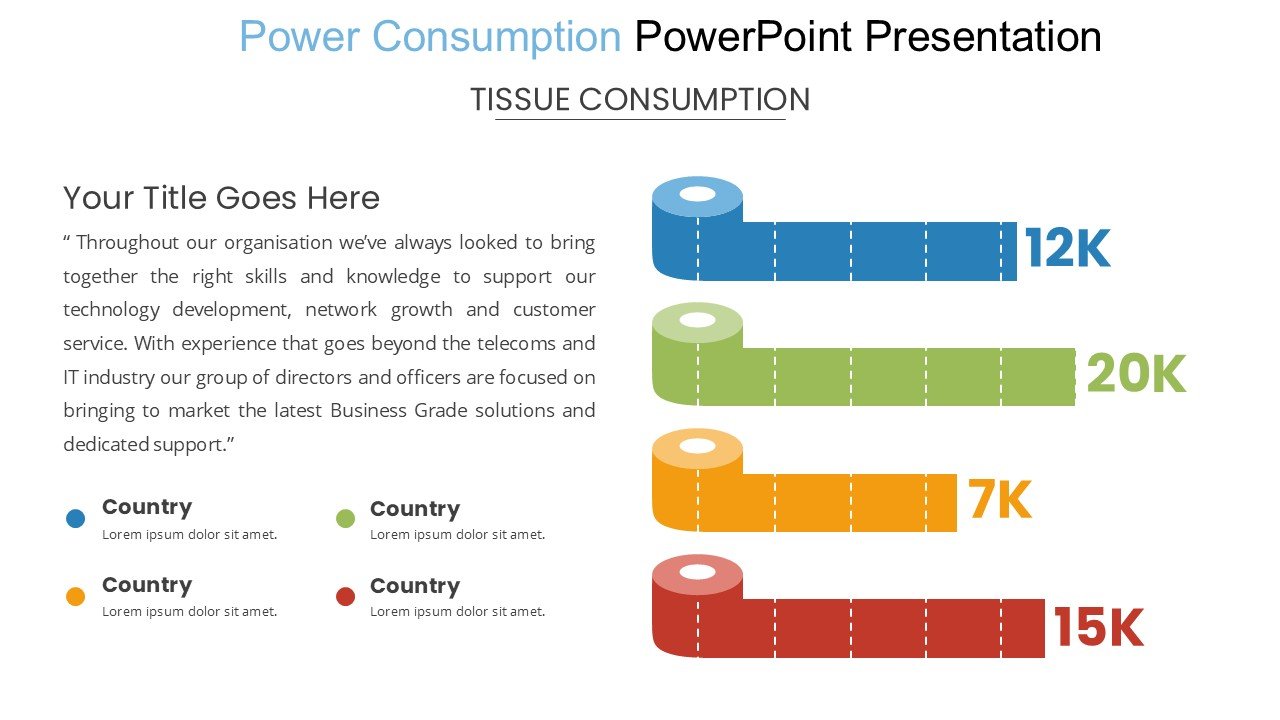 Power Consumption PowerPoint Presentation

TISSUE CONSUMPTION

Your Title Goes Here

“ Throughout our organisation we’ve always looked to bring together the right skills and knowledge to support our technology development, network growth and customer service. With experience that goes beyond the telecoms and IT industry our group of directors and officers are focused on bringing to market the latest Business Grade solutions and dedicated support.”

Country
Lorem ipsum dolor sit amet.

Country
Lorem ipsum dolor sit amet.

Country
Lorem ipsum dolor sit amet.

Country
Lorem ipsum dolor sit amet.

12K

20K

7K

15K